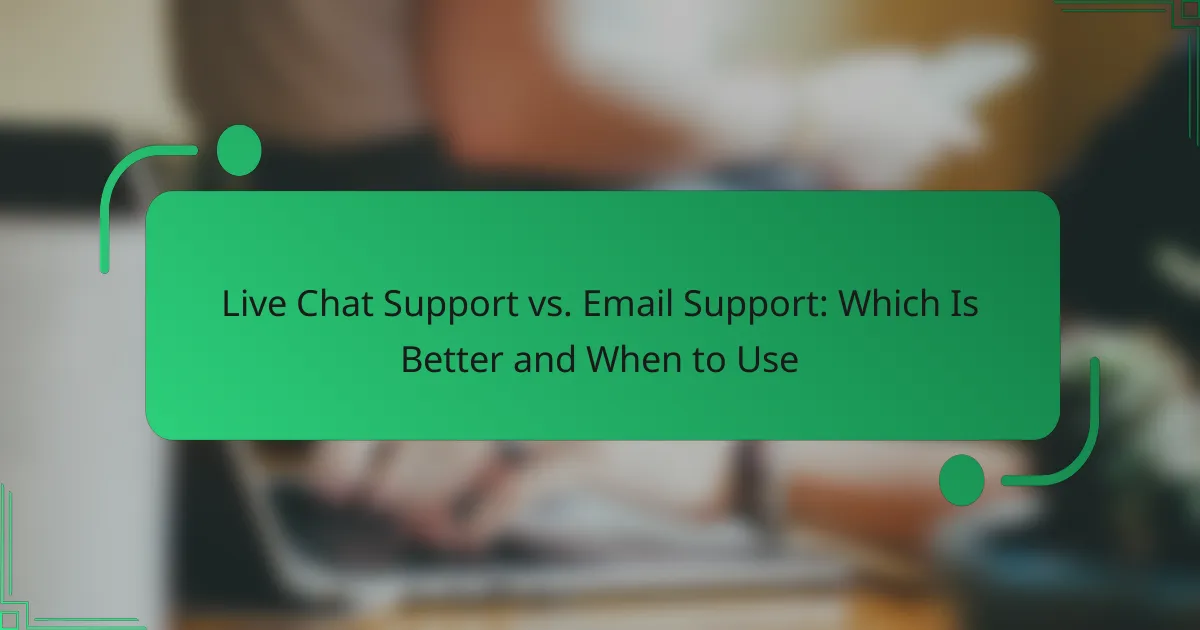 Live Chat Support vs. Email Support: Which Is Better and When to Use